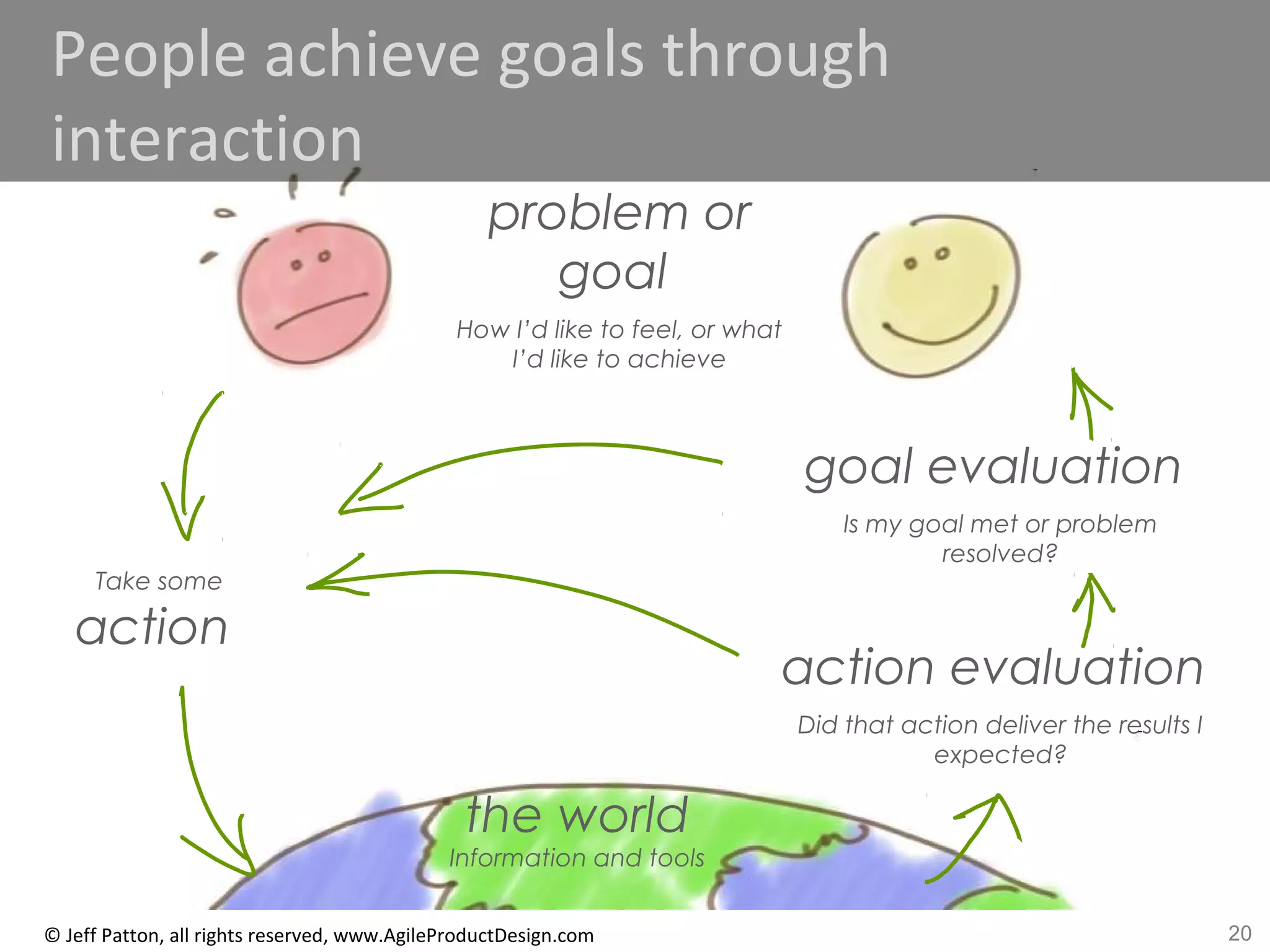 People achieve goals through interaction

problem or goal

How I'd like to feel, or what I'd like to achieve

goal evaluation

Is my goal met or problem resolved?

Take some

action

action evaluation

Did that action deliver the results I expected?

the world

Information and tools

© Jeff Patton, all rights reserved, www.AgileProductDesign.com

20